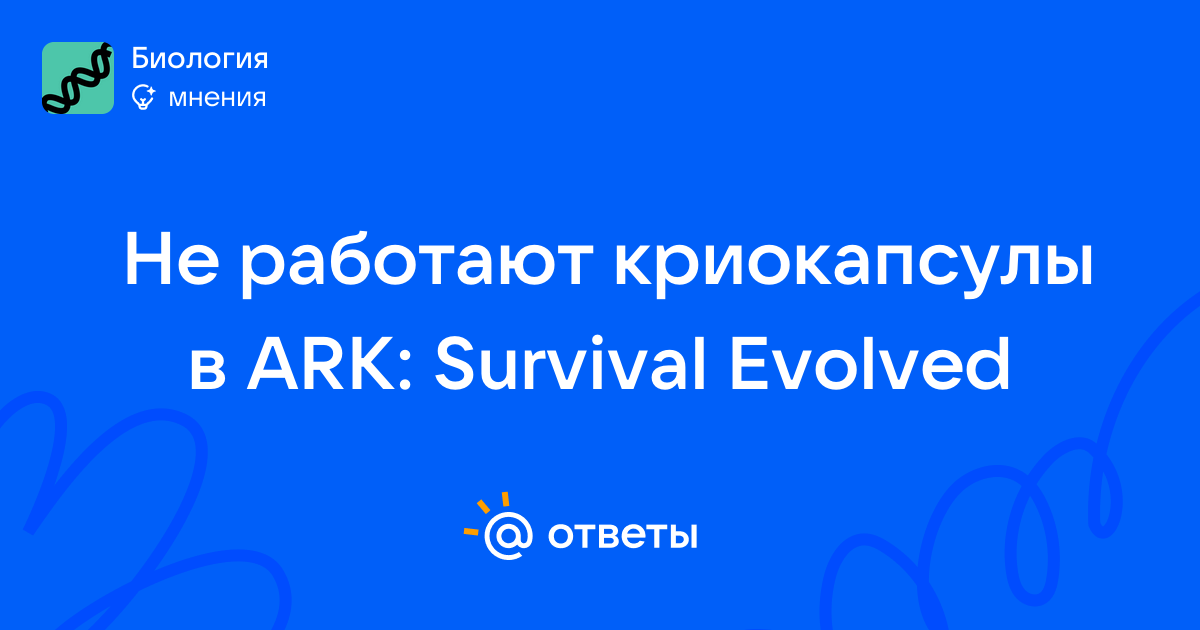 Биология
мнения

Не работают криокапсулы в ARK: Survival Evolved

@ ответы